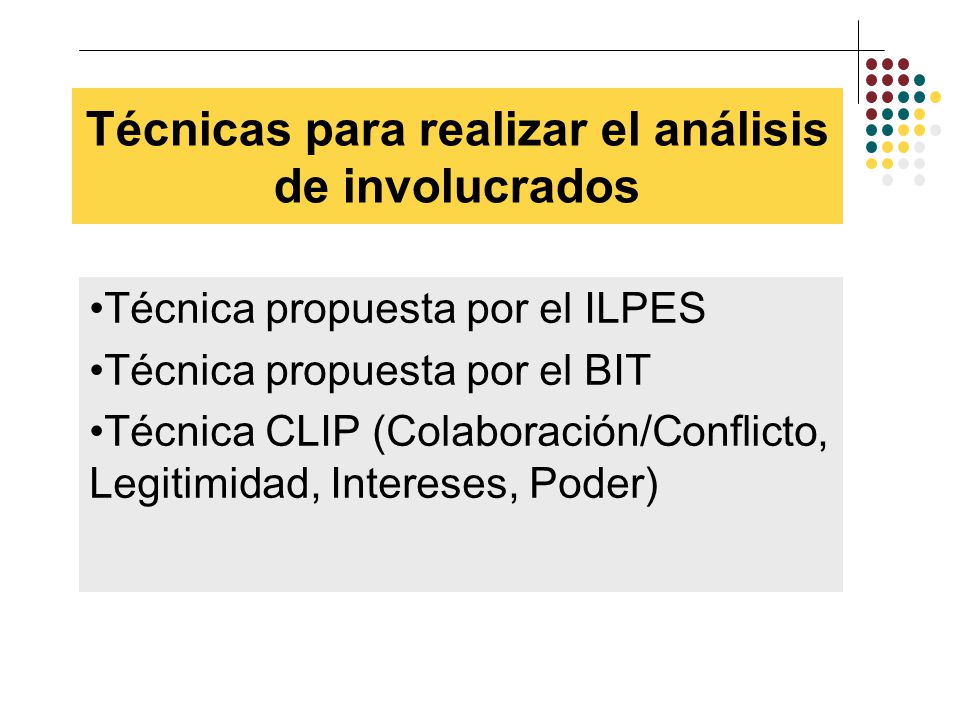 Técnicas para realizar el análisis de involucrados

•Técnica propuesta por el ILPES

•Técnica propuesta por el BIT

•Técnica CLIP (Colaboración/Conflicto, Legitimidad, Intereses, Poder)